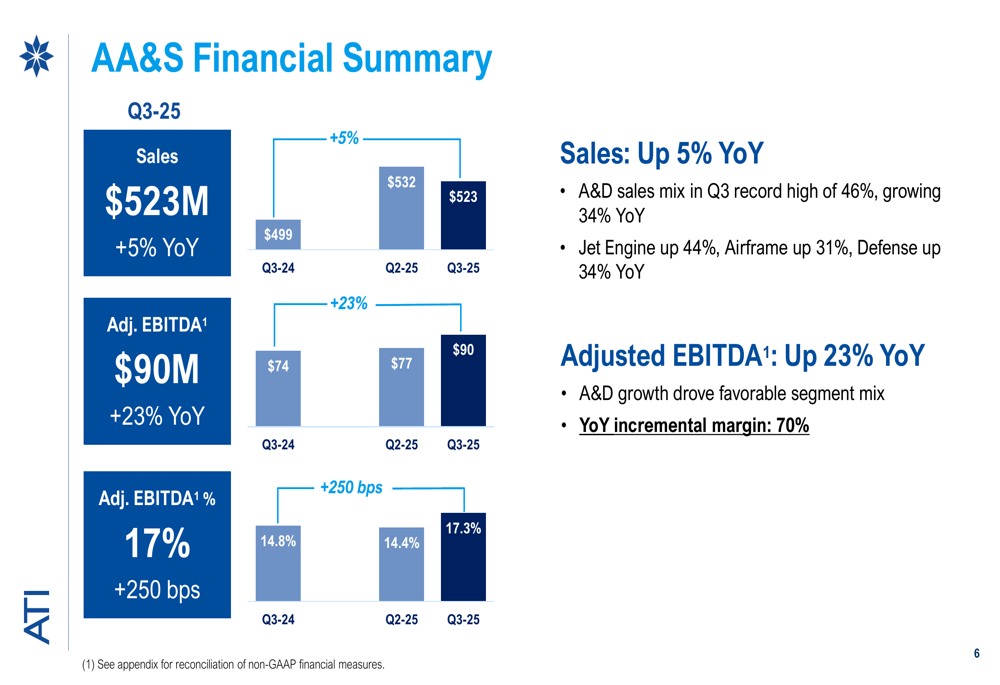 AA&S Financial Summary

Q3-25

Sales
$523M
+5% YoY

+5%
$499
$532
$523
Q3-24
Q2-25
Q3-25

Adj. EBITDA$^1$
$90M
+23% YoY

+23%
$74
$77
$90
Q3-24
Q2-25
Q3-25

Adj. EBITDA$^1$ %
17%
+250 bps

+250 bps
14.8%
14.4%
17.3%
Q3-24
Q2-25
Q3-25

Sales: Up 5% YoY

• A&D sales mix in Q3 record high of 46%, growing 34% YoY
• Jet Engine up 44%, Airframe up 31%, Defense up 34% YoY

Adjusted EBITDA$^1$: Up 23% YoY

• A&D growth drove favorable segment mix
• YoY incremental margin: 70%

ATI

(1) See appendix for reconciliation of non-GAAP financial measures.

6